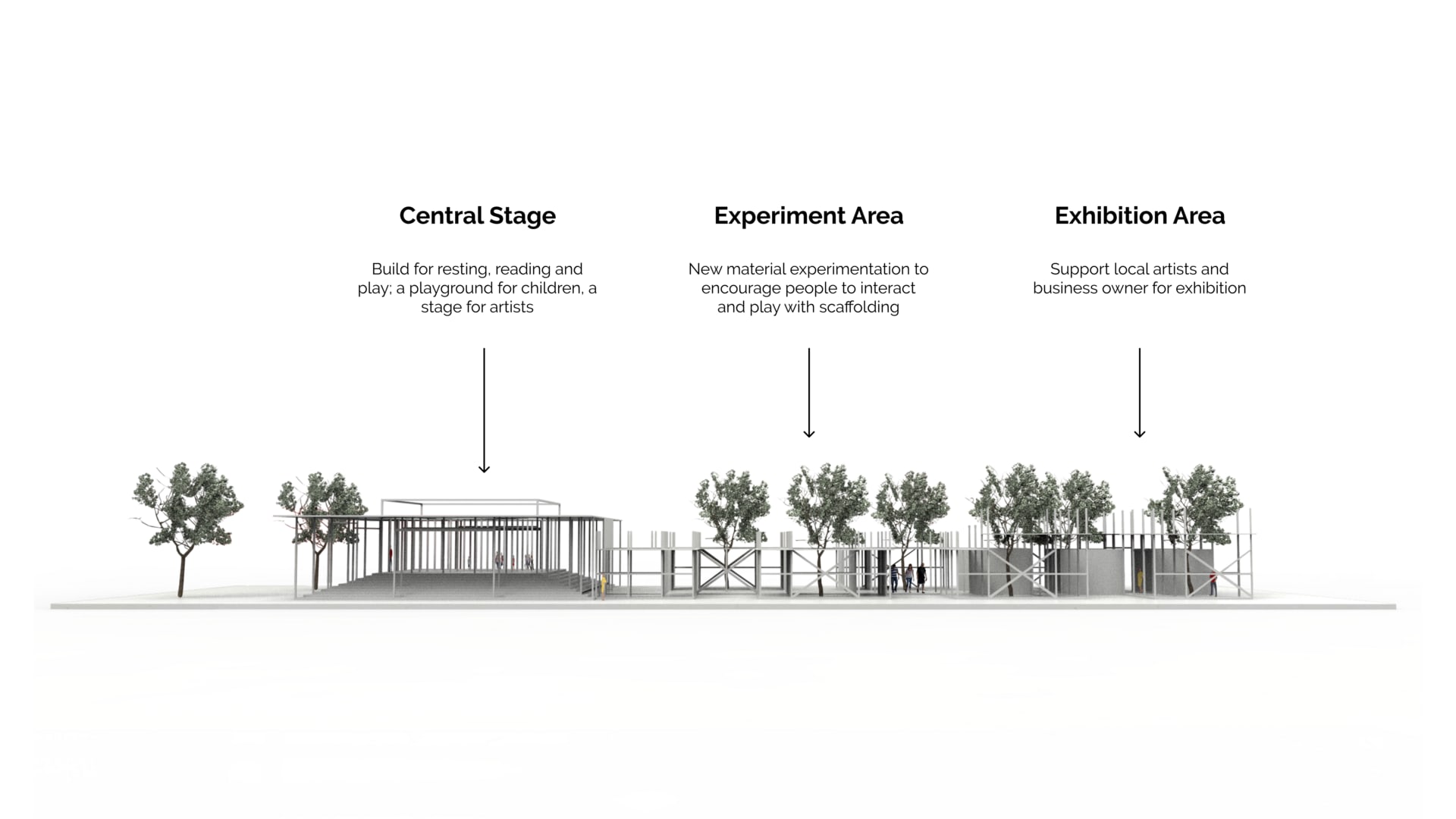 Central Stage

Build for resting, reading and play; a playground for children, a stage for artists

Experiment Area

New material experimentation to encourage people to interact and play with scaffolding

Exhibition Area

Support local artists and business owner for exhibition